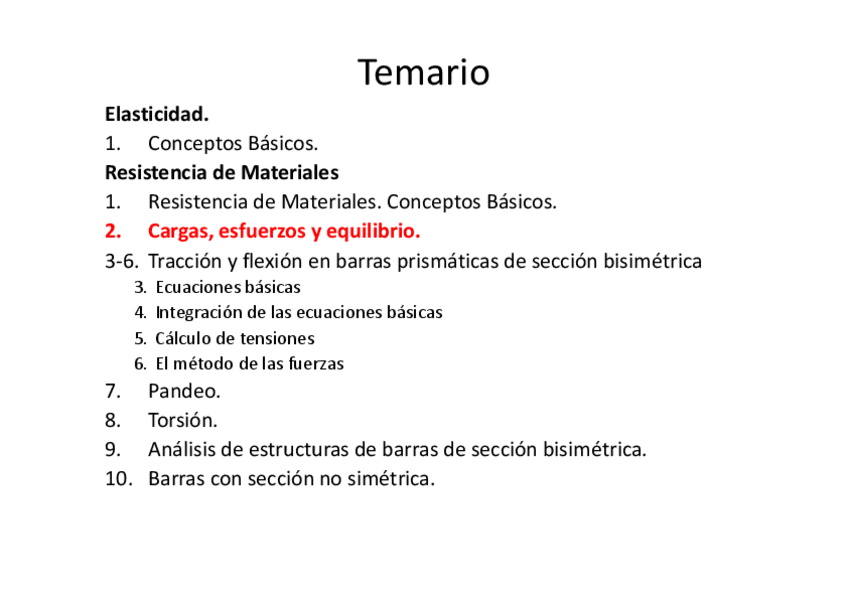 Temario

Elasticidad.

1. Conceptos Básicos.

Resistencia de Materiales

1. Resistencia de Materiales. Conceptos Básicos.
2. Cargas, esfuerzos y equilibrio.
3-6. Tracción y flexión en barras prismáticas de sección bisimétrica
 3. Ecuaciones básicas
 4. Integración de las ecuaciones básicas
 5. Cálculo de tensiones
 6. El método de las fuerzas
7. Pandeo.
8. Torsión.
9. Análisis de estructuras de barras de sección bisimétrica.
10. Barras con sección no simétrica.